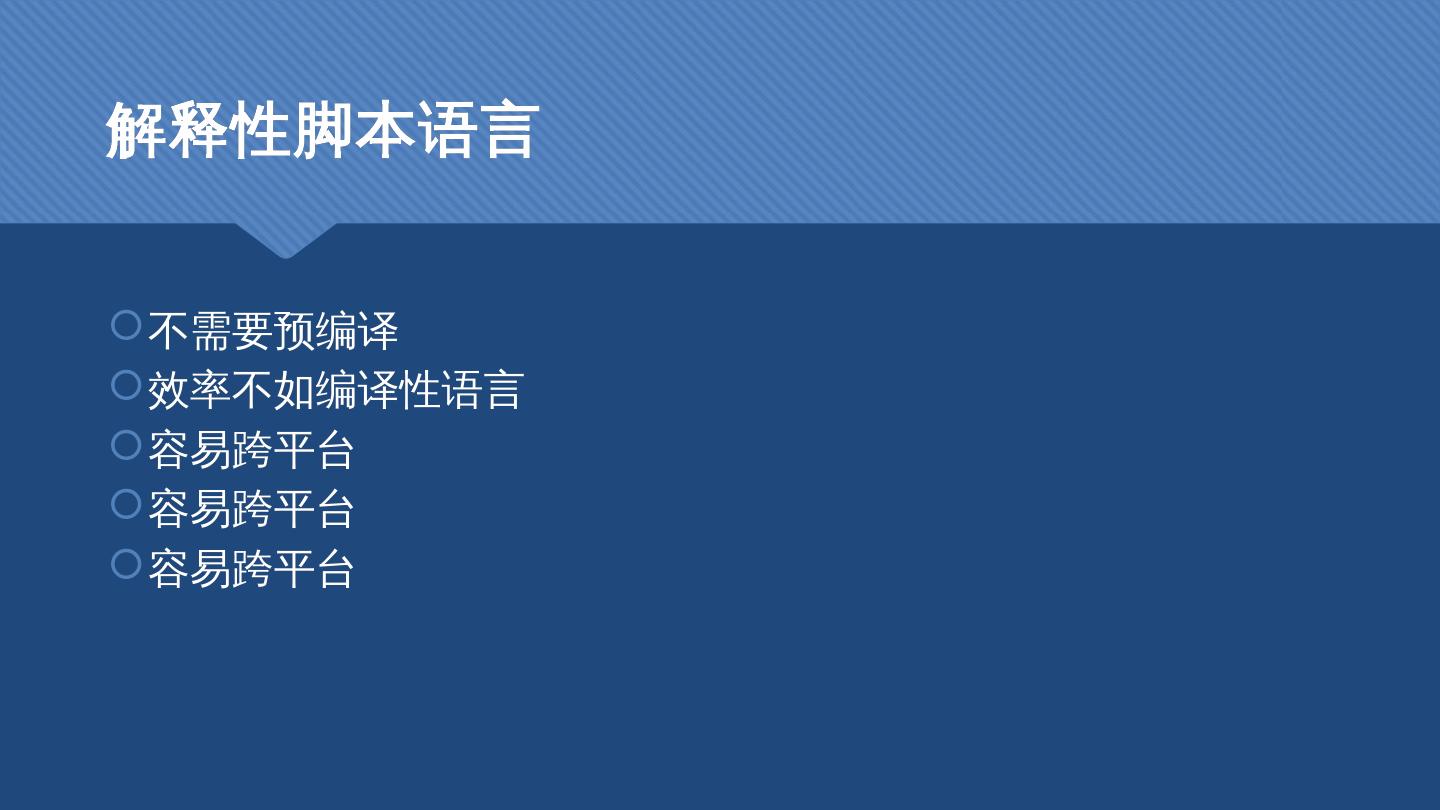 解释性脚本语言

不需要预编译
效率不如编译性语言
容易跨平台
容易跨平台
容易跨平台